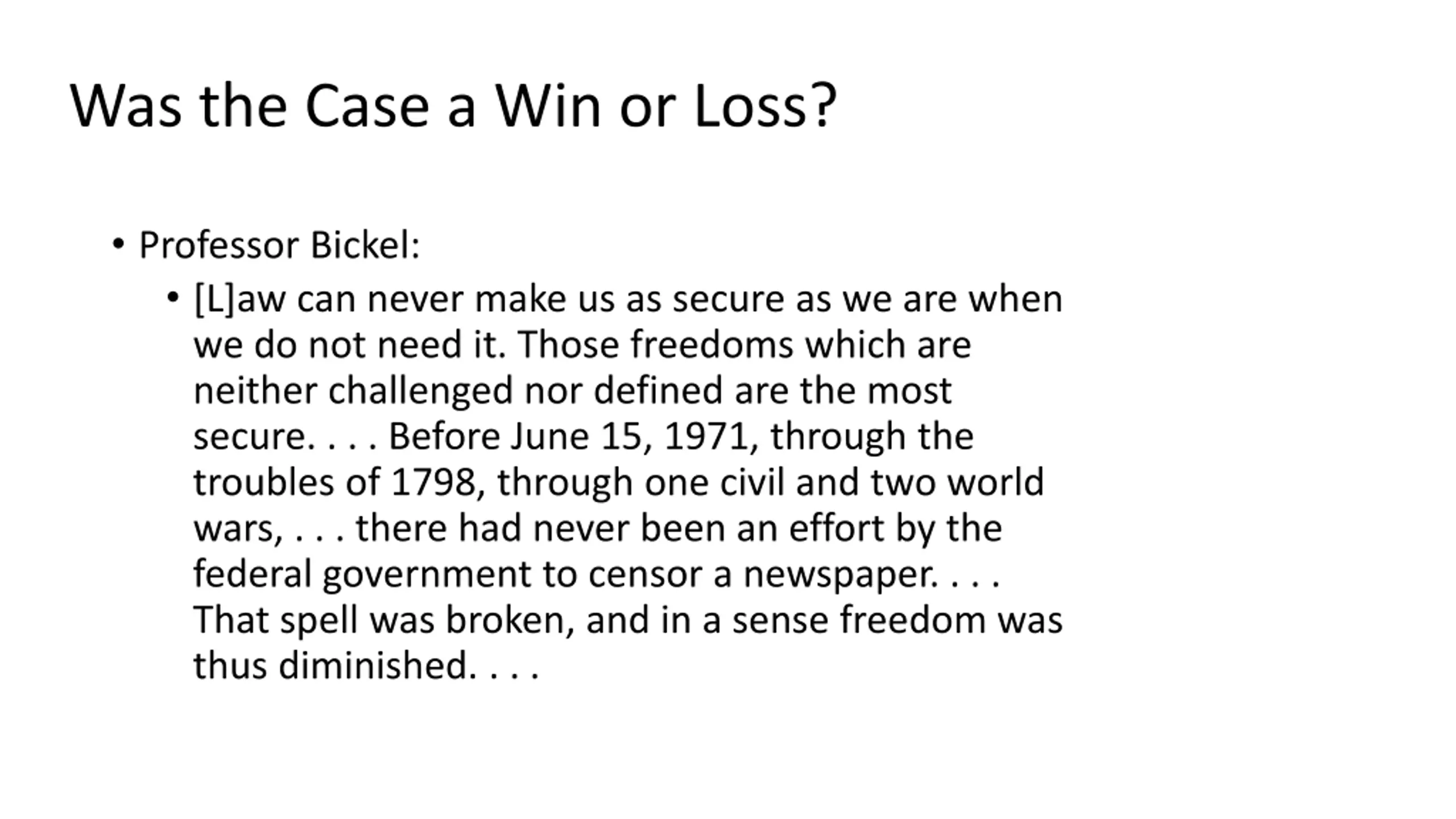 Was the Case a Win or Loss?

• Professor Bickel:
  • [L]aw can never make us as secure as we are when we do not need it. Those freedoms which are neither challenged nor defined are the most secure. . . . Before June 15, 1971, through the troubles of 1798, through one civil and two world wars, . . . there had never been an effort by the federal government to censor a newspaper. . . . That spell was broken, and in a sense freedom was thus diminished. . . .